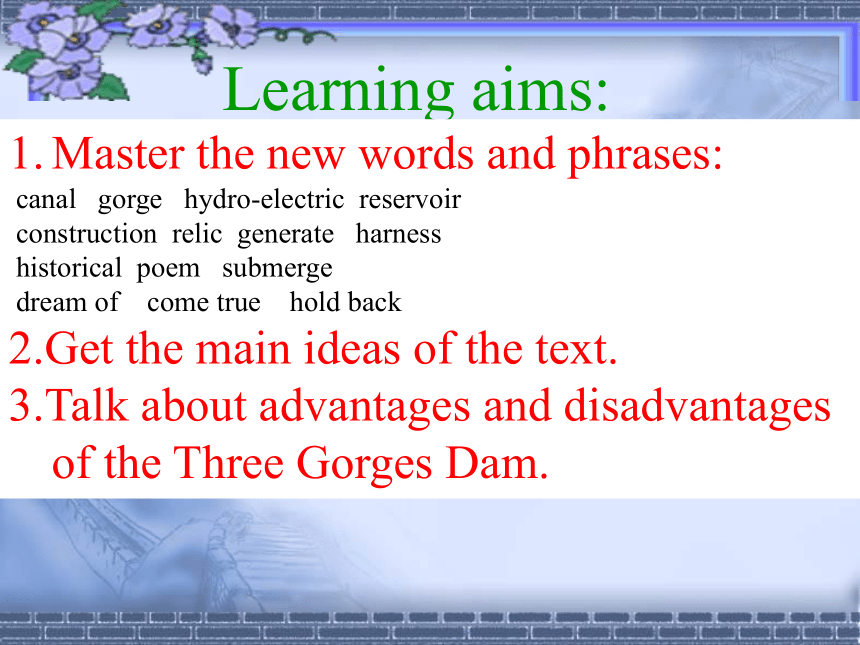 Learning aims:

1. Master the new words and phrases:

canal gorge hydro-electric reservoir
construction relic generate harness
historical poem submerge
dream of come true hold back

2.Get the main ideas of the text.

3.Talk about advantages and disadvantages of the Three Gorges Dam.